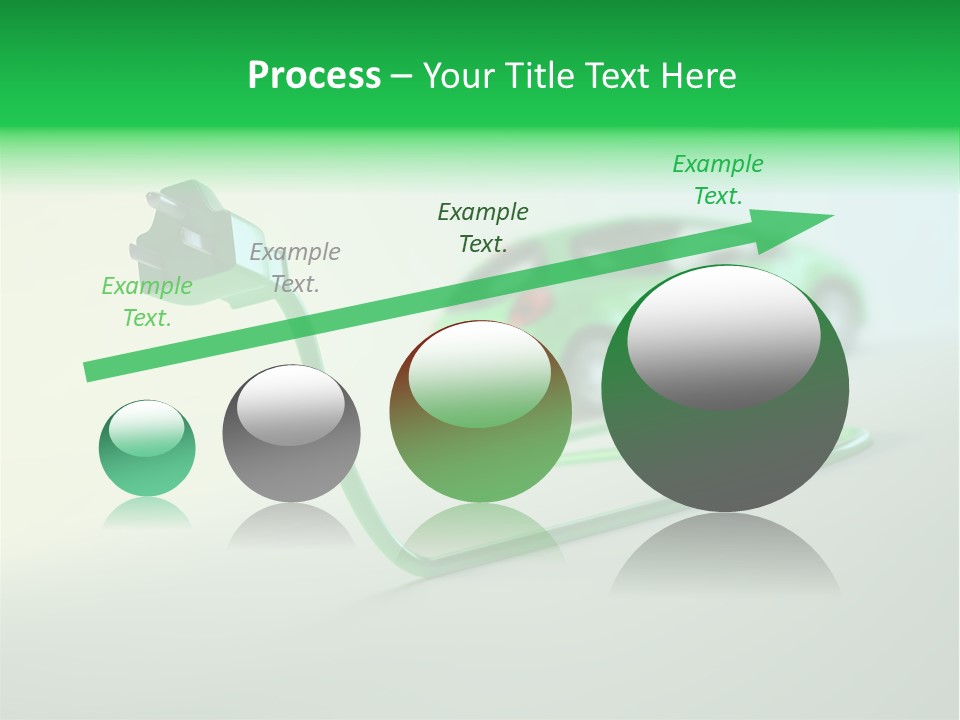 Process – Your Title Text Here

Example Text.

Example Text.

Example Text.

Example Text.